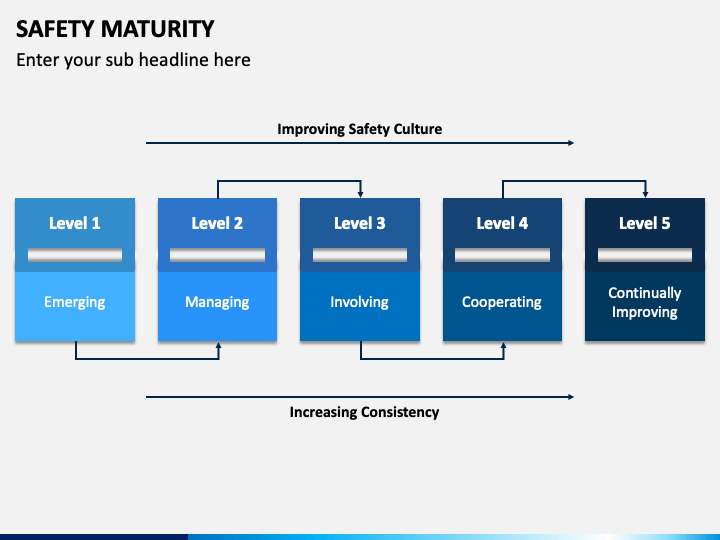 SAFETY MATURITY
Enter your sub headline here

Improving Safety Culture

Level 1
Emerging

Level 2
Managing

Level 3
Involving

Level 4
Cooperating

Level 5
Continually Improving

Increasing Consistency